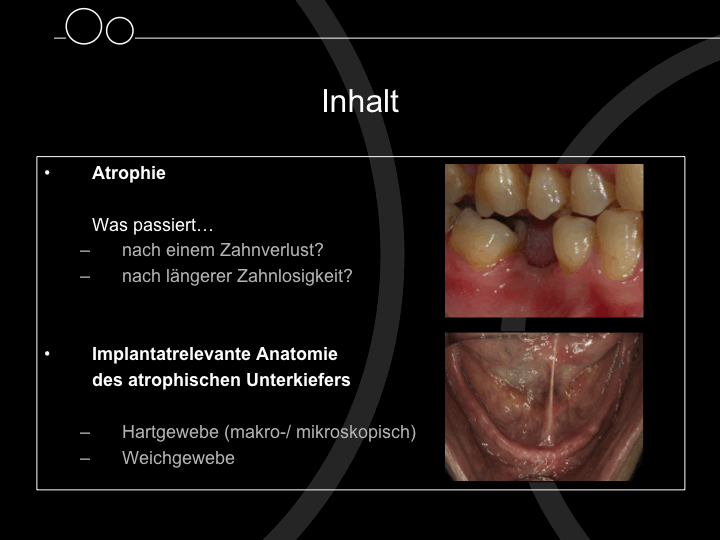 Inhalt

• Atrophie

Was passiert…
– nach einem Zahnverlust?
– nach längerer Zahnlosigkeit?

• Implantatrelevante Anatomie des atrophischen Unterkiefers

– Hartgewebe (makro-/ mikroskopisch)
– Weichgewebe